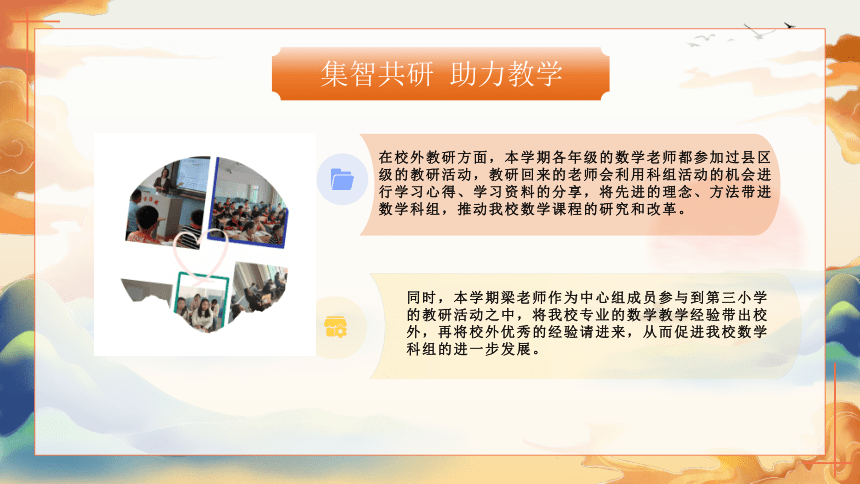 集智共研 助力教学

在校外教研方面，本学期各年级的数学老师都参加过县区级的教研活动，教研回来的老师会利用科组活动的机会进行学习心得、学习资料的分享，将先进的理念、方法带进数学科组，推动我校数学课程的研究和改革。

同时，本学期梁老师作为中心组成员参与到第三小学的教研活动之中，将我校专业的数学教学经验带出校外，再将校外优秀的经验请进来，从而促进我校数学科组的进一步发展。